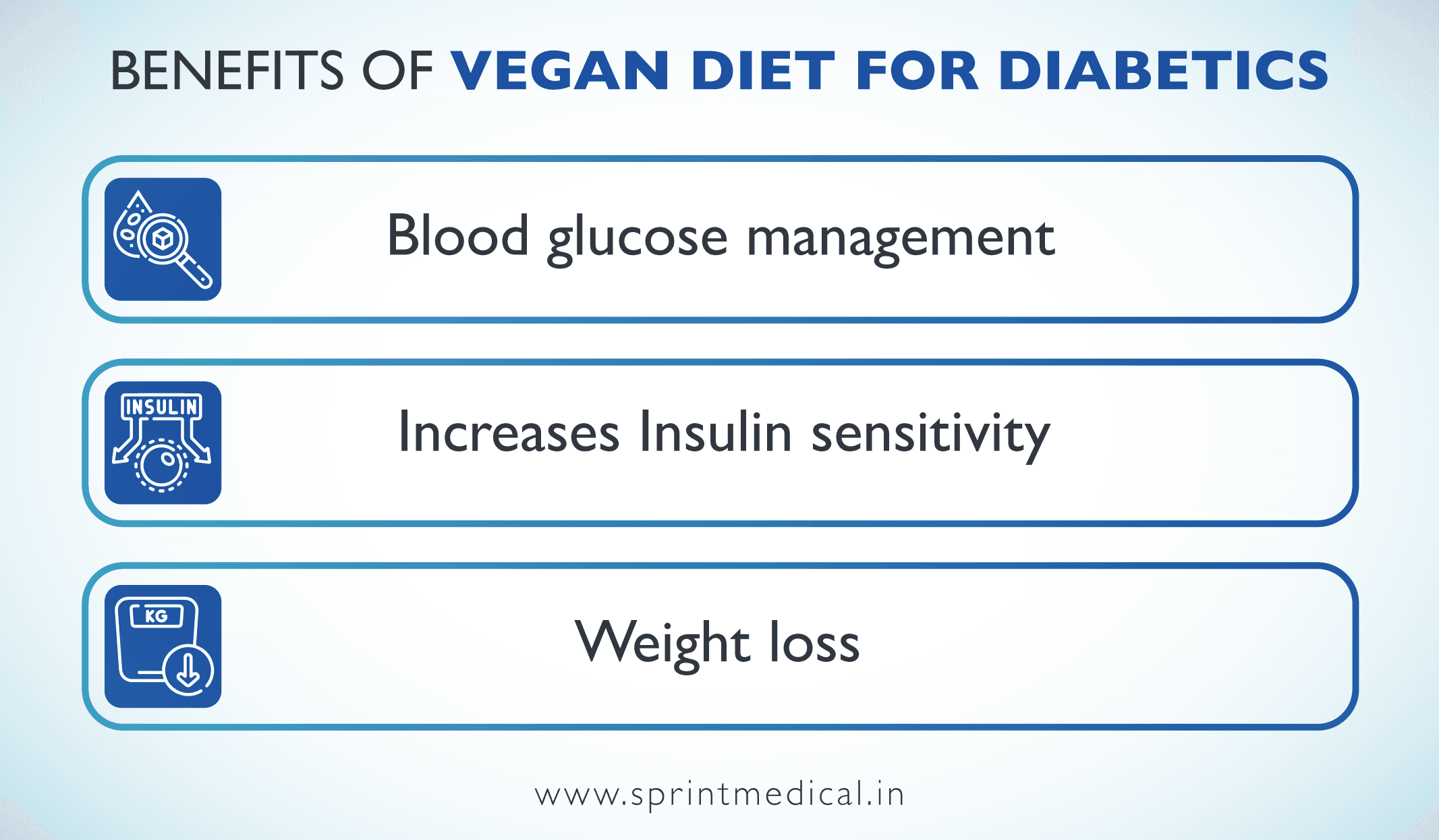 BENEFITS OF VEGAN DIET FOR DIABETICS

Blood glucose management

INSULIN

Increases Insulin sensitivity

KG

Weight loss

www.sprintmedical.in